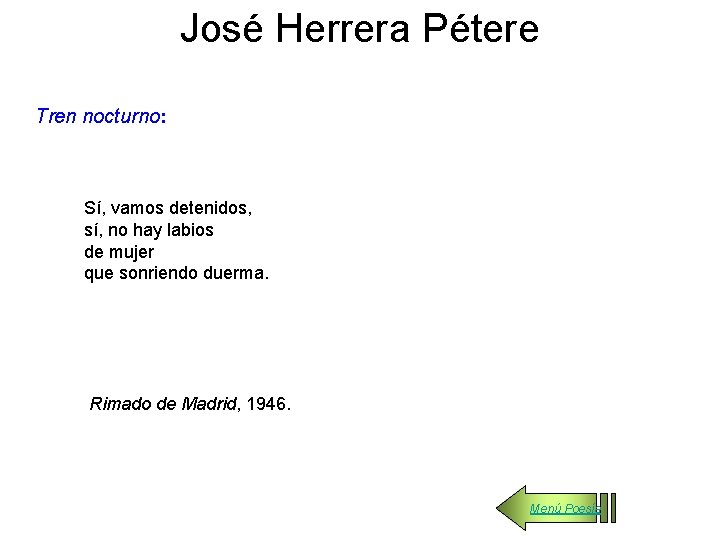 José Herrera Pétere

Tren nocturno:

Sí, vamos detenidos,
sí, no hay labios
de mujer
que sonriendo duerma.

Rimado de Madrid, 1946.

Menú Poesía